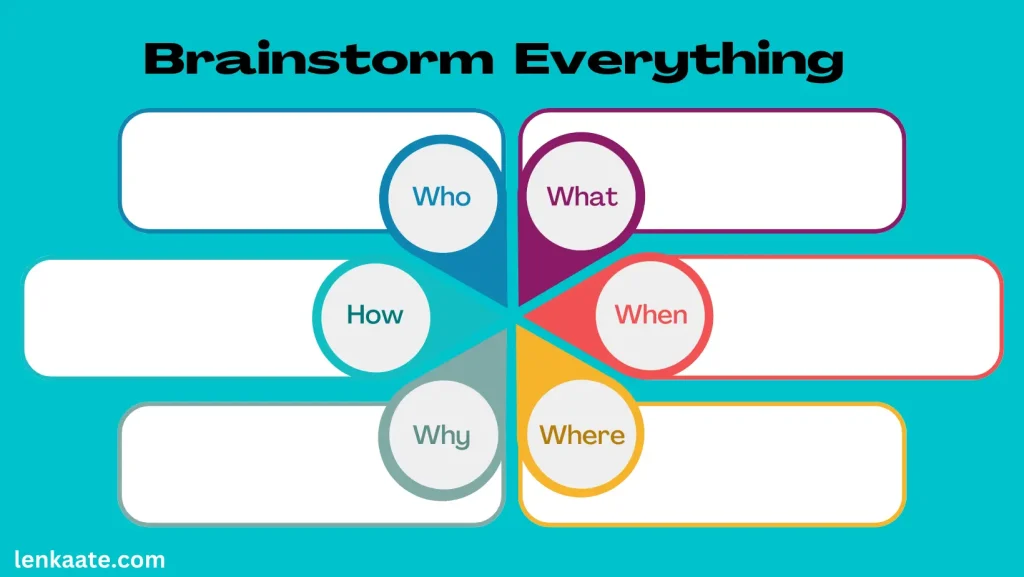 Brainstorm Everything

Who

What

How

When

Why

Where

lenkaate.com